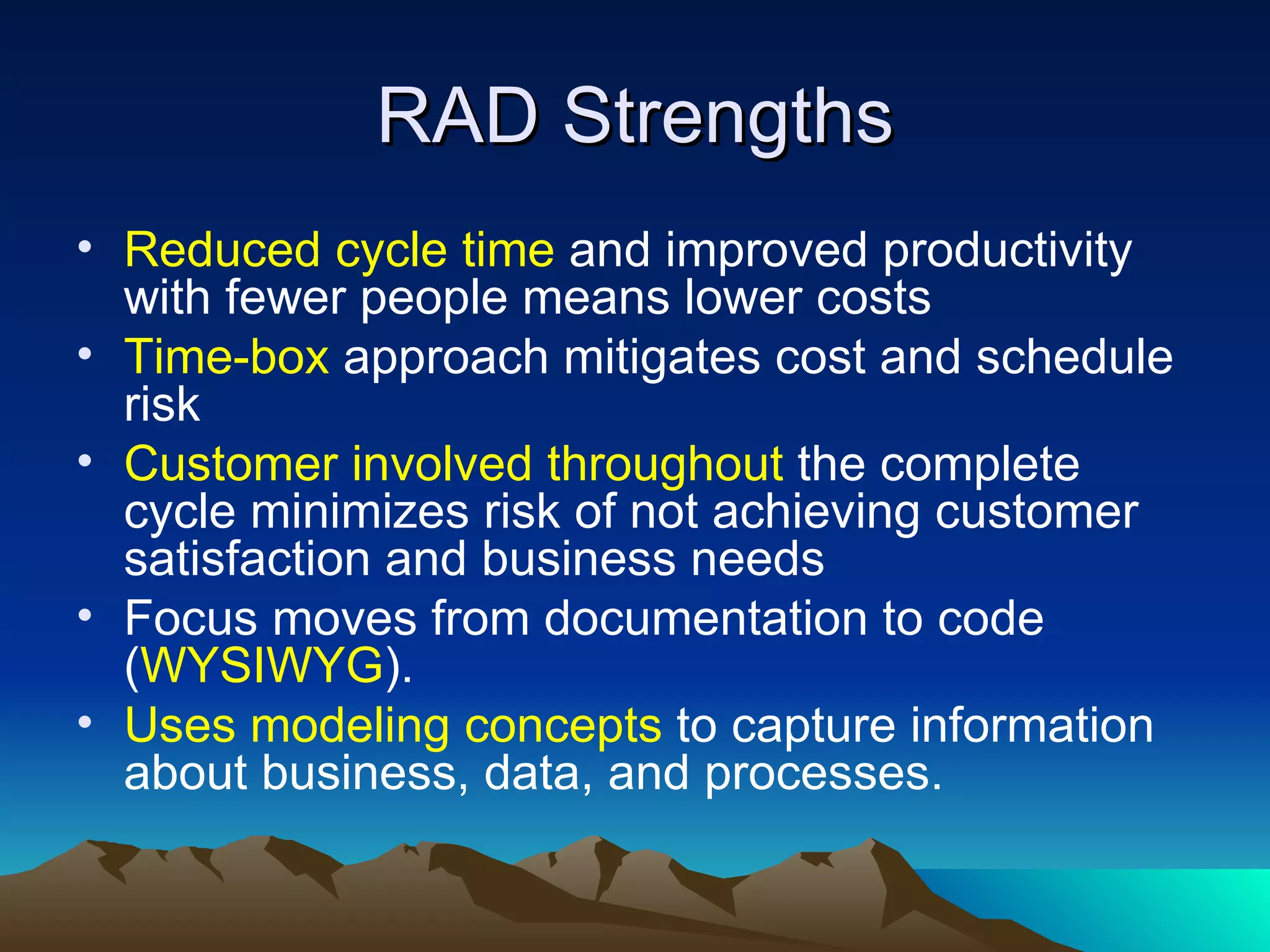 RAD Strengths

• Reduced cycle time and improved productivity with fewer people means lower costs
• Time-box approach mitigates cost and schedule risk
• Customer involved throughout the complete cycle minimizes risk of not achieving customer satisfaction and business needs
• Focus moves from documentation to code (WYSIWYG).
• Uses modeling concepts to capture information about business, data, and processes.